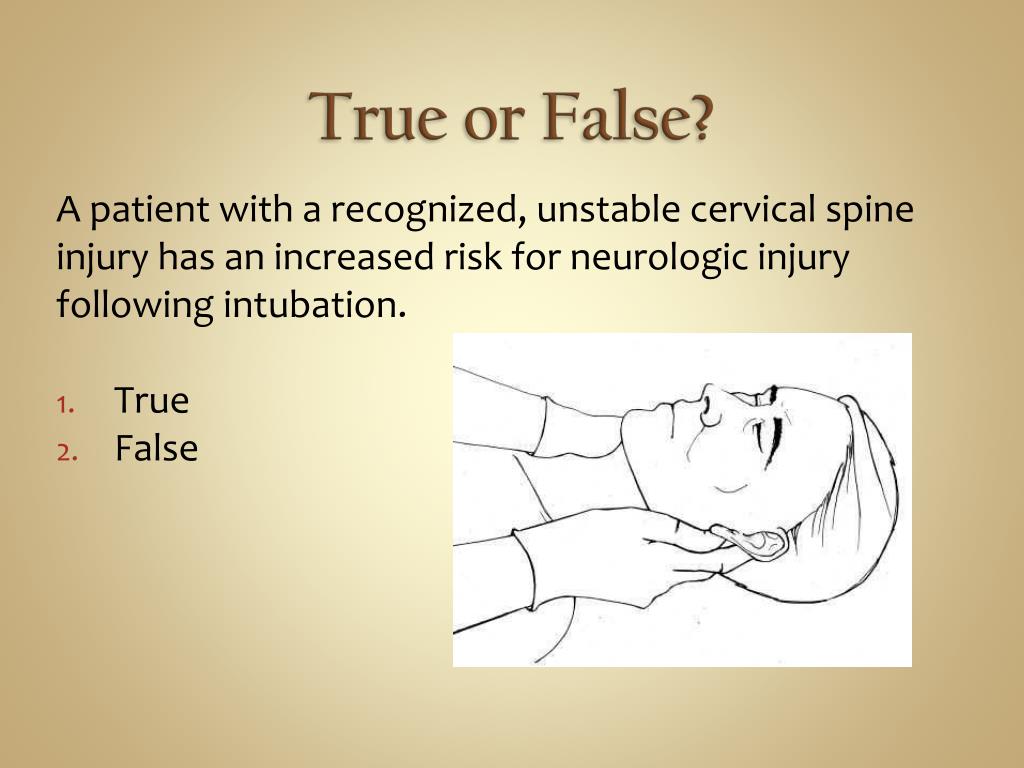 True or False?

A patient with a recognized, unstable cervical spine injury has an increased risk for neurologic injury following intubation.

1. True
2. False